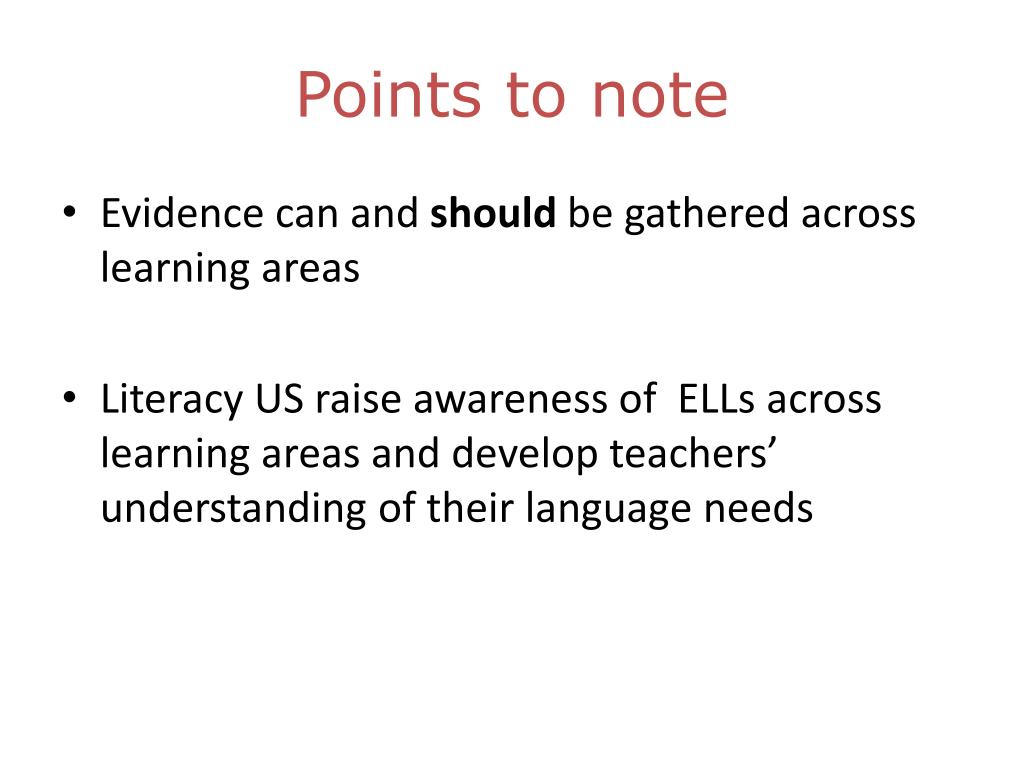 Points to note

• Evidence can and should be gathered across learning areas

• Literacy US raise awareness of ELLs across learning areas and develop teachers' understanding of their language needs